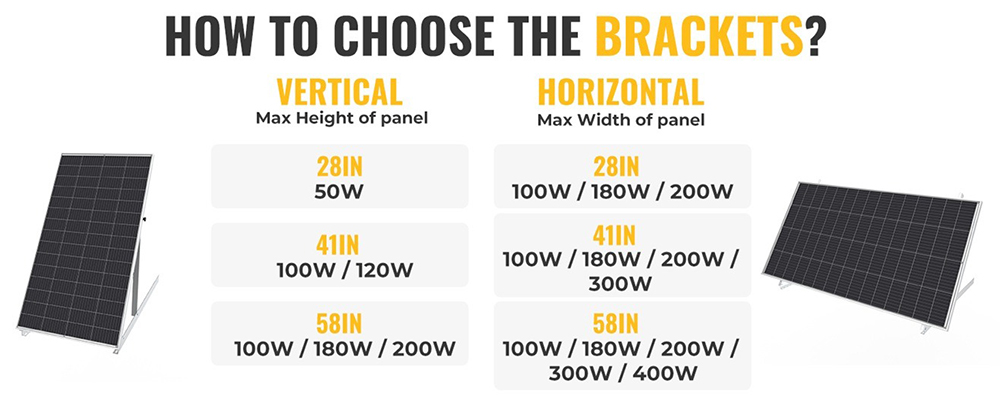 HOW TO CHOOSE THE BRACKETS?

VERTICAL
Max Height of panel

28IN
50W

41IN
100W / 120W

58IN
100W / 180W / 200W

HORIZONTAL
Max Width of panel

28IN
100W / 180W / 200W

41IN
100W / 180W / 200W / 300W

58IN
100W / 180W / 200W / 300W / 400W